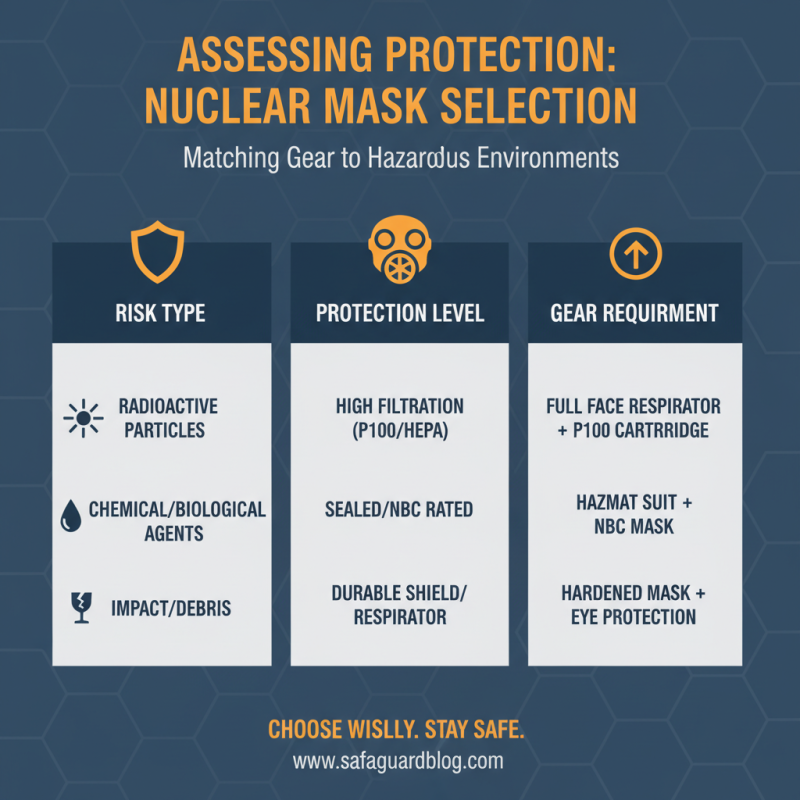 ASSESSING PROTECTION: NUCLEAR MASK SELECTION

Matching Gear to Hazarodus Environments

| RISK TYPE | PROTECTION LEVEL | GEAR REQUIRMENT |
|---|---|---|
| RADIOACTIVE PARTICLES | HIGH FILTRATION (P100/HEPA) | FULL FACE RESPIRATOR + P100 CARTRRIDGE |
| CHEMICAL/BIOLOGICAL AGENTS | SEALED/NBC RATED | HAZMAT SUIT + NBC MASK |
| IMPACT/DEBRIS | DURABLE SHIELD/ RESPIRATOR | HARDENED MASK + EYE PROTECTION |

CHOOSE WISLLY. STAY SAFE.

www.safaguardblog.com